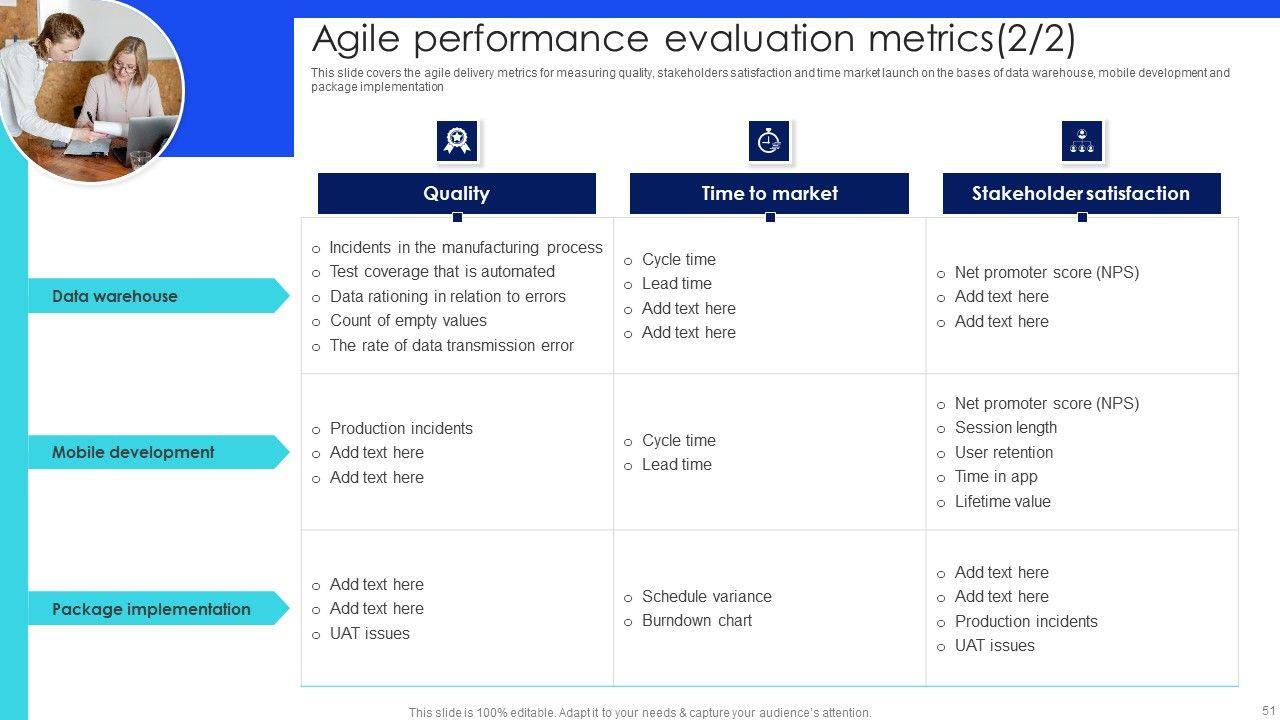 Agile performance evaluation metrics(2/2)

This slide covers the agile delivery metrics for measuring quality, stakeholders satisfaction and time market launch on the bases of data warehouse, mobile development and package implementation

| | Quality | Time to market | Stakeholder satisfaction |
|---|---|---|---|
| Data warehouse | o Incidents in the manufacturing process o Test coverage that is automated o Data rationing in relation to errors o Count of empty values o The rate of data transmission error | o Cycle time o Lead time o Add text here o Add text here | o Net promoter score (NPS) o Add text here o Add text here |
| Mobile development | o Production incidents o Add text here o Add text here | o Cycle time o Lead time | o Net promoter score (NPS) o Session length o User retention o Time in app o Lifetime value |
| Package implementation | o Add text here o Add text here o UAT issues | o Schedule variance o Burndown chart | o Add text here o Add text here o Production incidents o UAT issues |

This slide is 100% editable. Adapt it to your needs & capture your audience's attention.

51